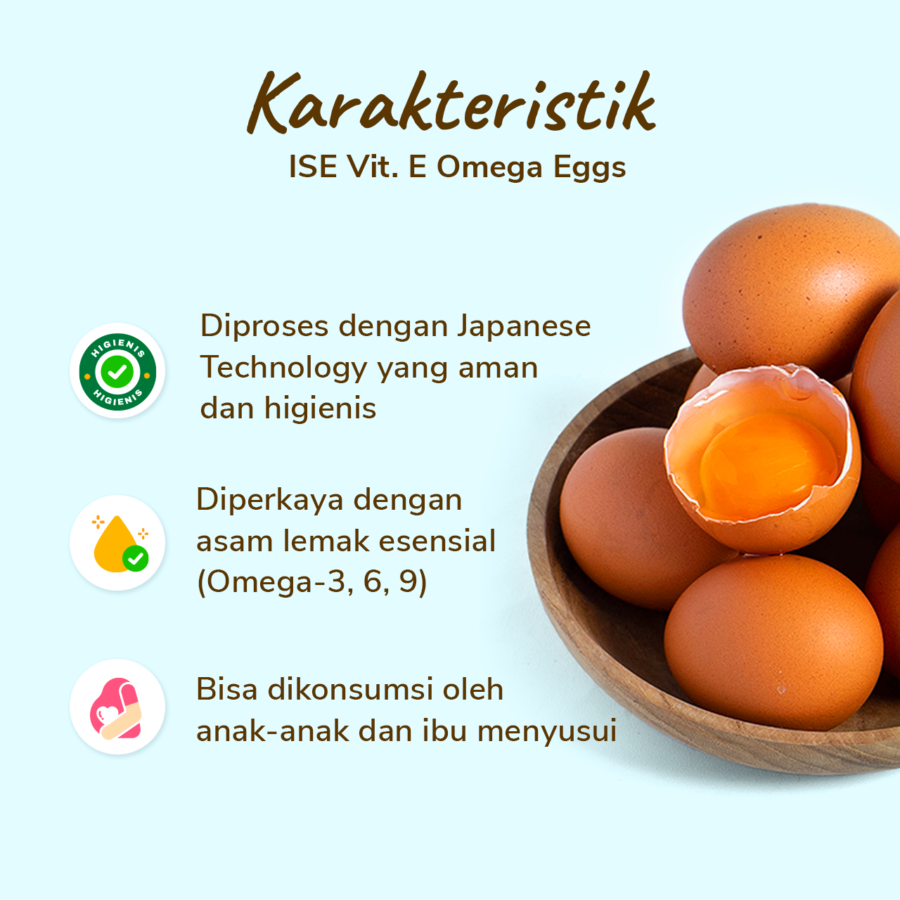 Karakteristik
ISE Vit. E Omega Eggs

HIGIENIS
HIGIENIS

Diproses dengan Japanese Technology yang aman dan higienis

Diperkaya dengan asam lemak esensial (Omega-3, 6, 9)

Bisa dikonsumsi oleh anak-anak dan ibu menyusui